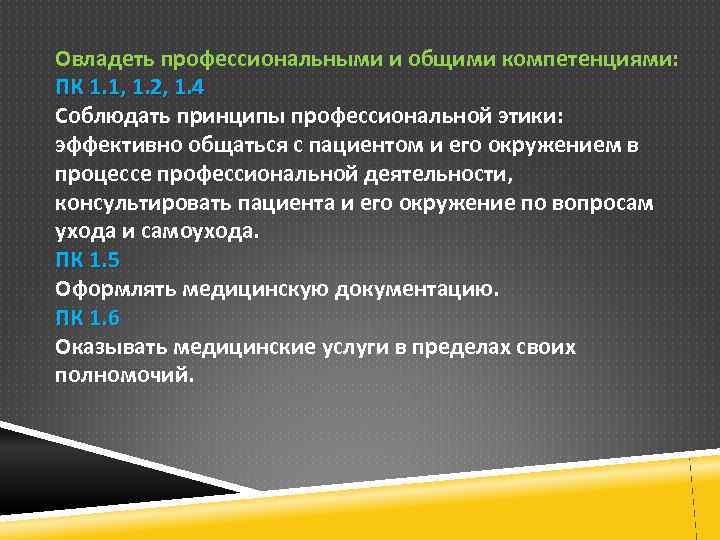 Овладеть профессиональными и общими компетенциями:
ПК 1.1, 1.2, 1.4
Соблюдать принципы профессиональной этики: эффективно общаться с пациентом и его окружением в процессе профессиональной деятельности, консультировать пациента и его окружение по вопросам ухода и самоухода.
ПК 1.5
Оформлять медицинскую документацию.
ПК 1.6
Оказывать медицинские услуги в пределах своих полномочий.